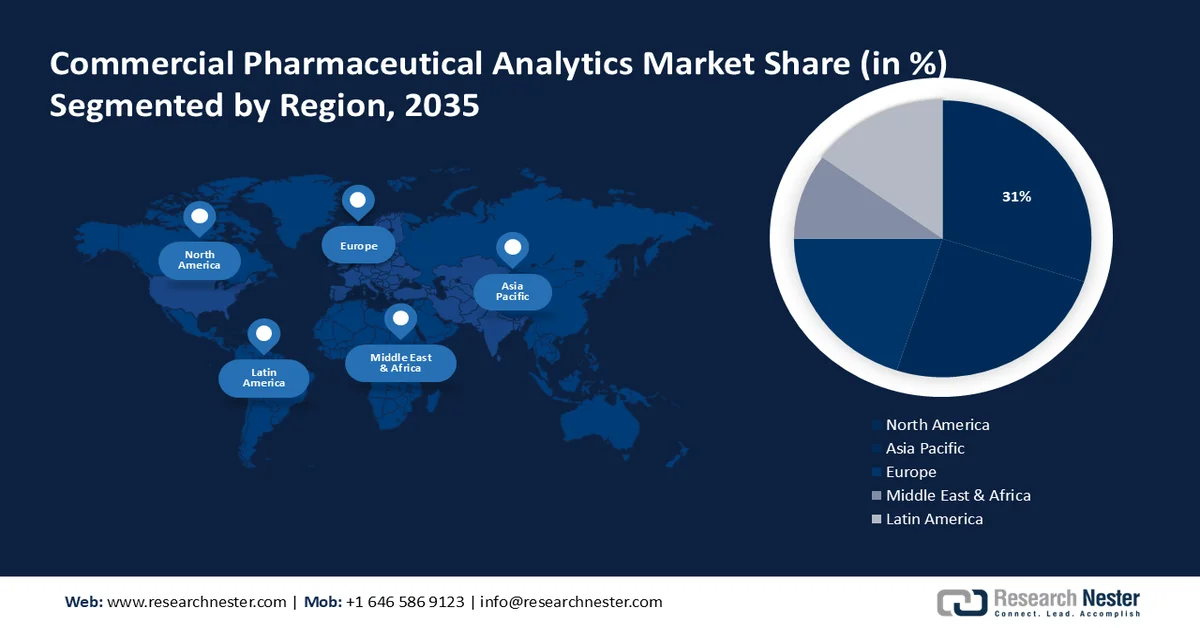 Commercial Pharmaceutical Analytics Market Share (in %) Segmented by Region, 2035

North America

Europe

Asia Pacific

Latin America

Middle East & Africa

31%

North America
Asia Pacific
Europe
Middle East & Africa
Latin America

Web: www.researchnester.com | Mob: +1 646 586 9123 | info@researchnester.com

Research Nester
Connect. Lead. Accomplish